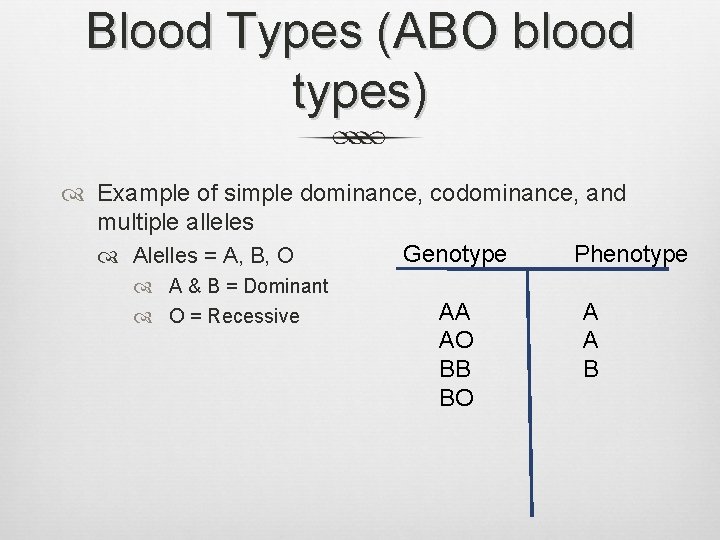 Blood Types (ABO blood types)

Example of simple dominance, codominance, and multiple alleles

Alelles = A, B, O

A & B = Dominant

O = Recessive

| Genotype | Phenotype |
|---|---|
| AA | A |
| AO | A |
| BB | B |
| BO | |